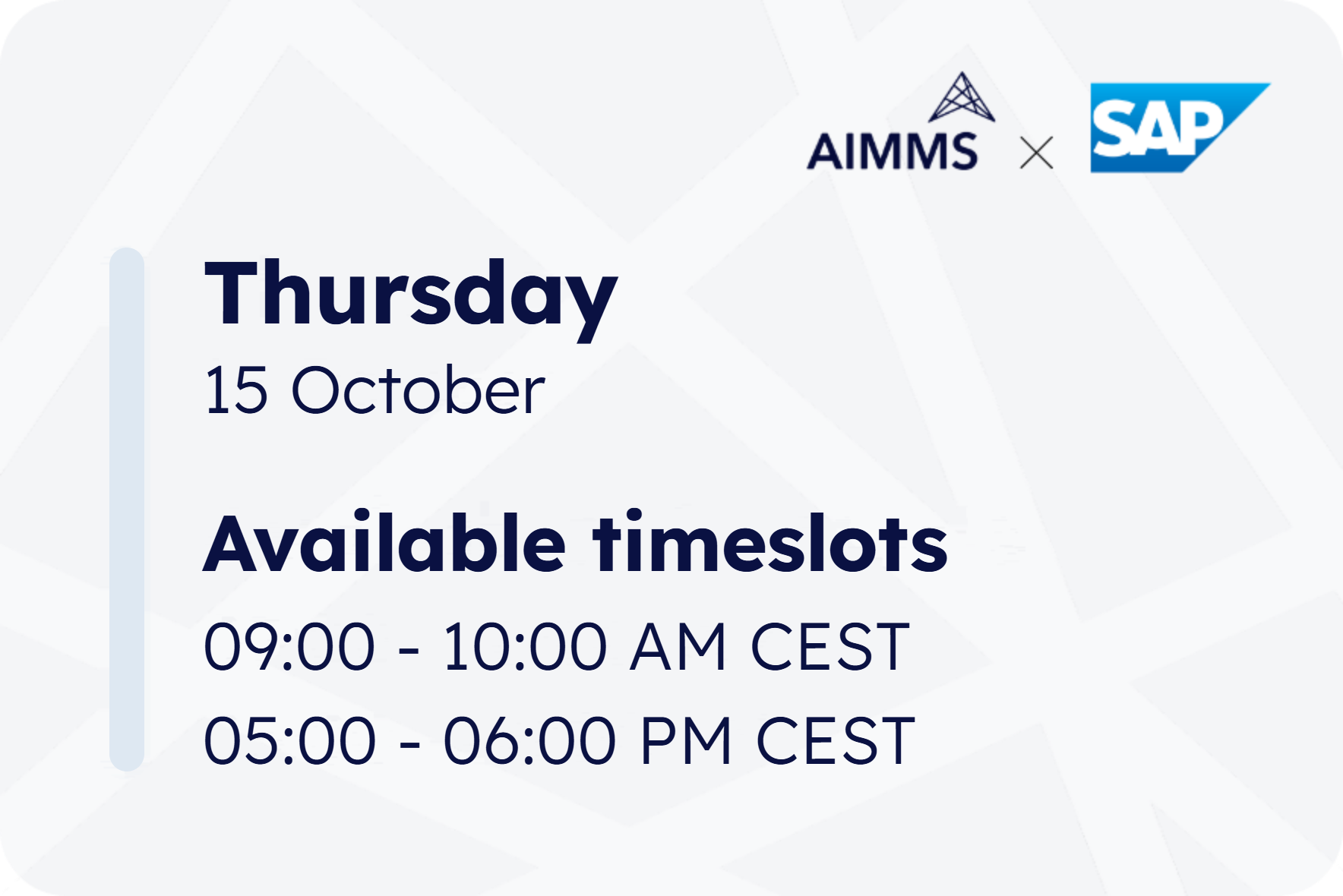 AIMMS × SAP

Thursday
15 October

Available timeslots
09:00 - 10:00 AM CEST
05:00 - 06:00 PM CEST